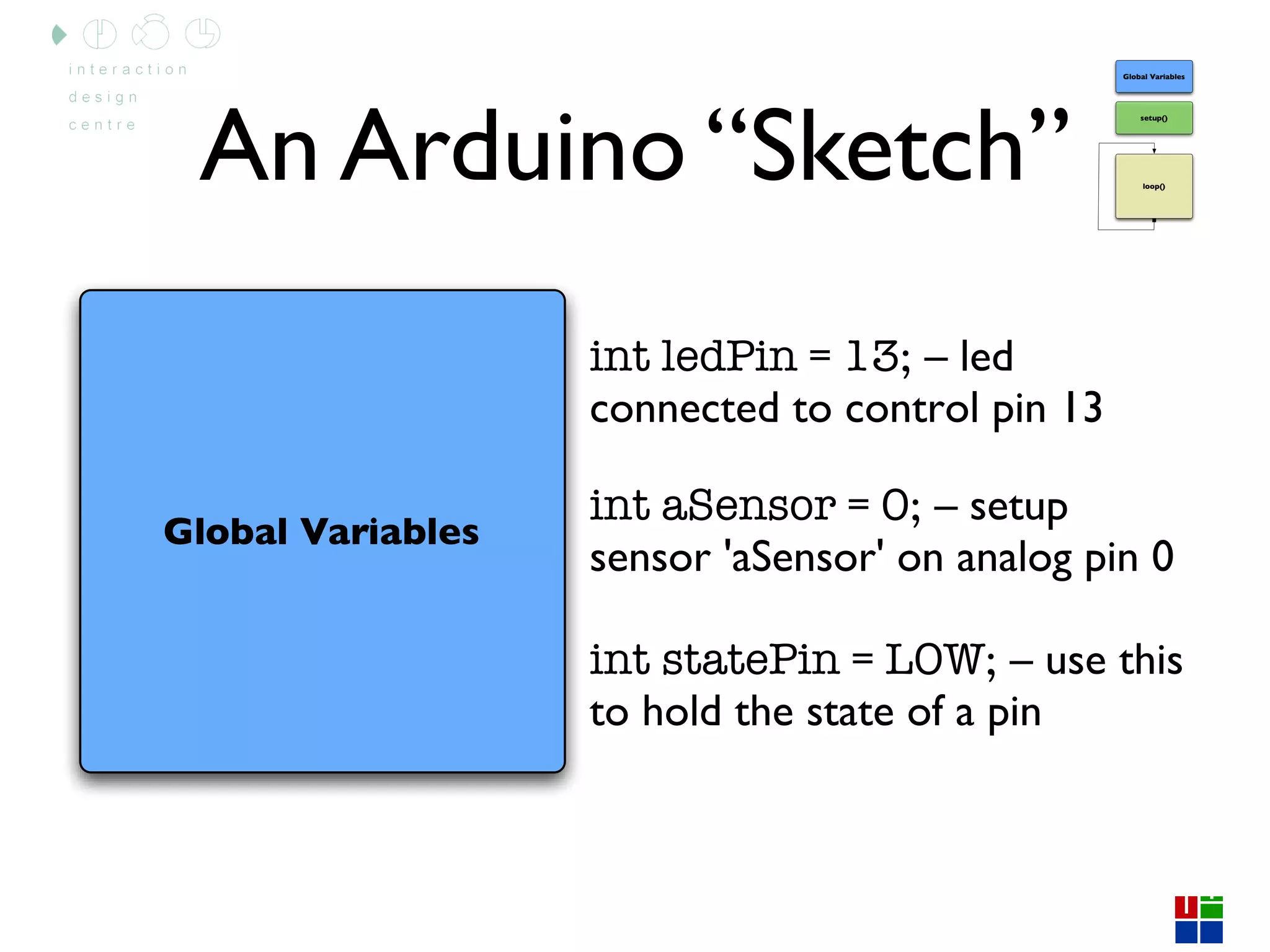 interaction
design
centre

An Arduino “Sketch”

Global Variables
setup()
loop()

Global Variables

int ledPin = 13; – led connected to control pin 13

int aSensor = 0; – setup sensor 'aSensor' on analog pin 0

int statePin = LOW; – use this to hold the state of a pin